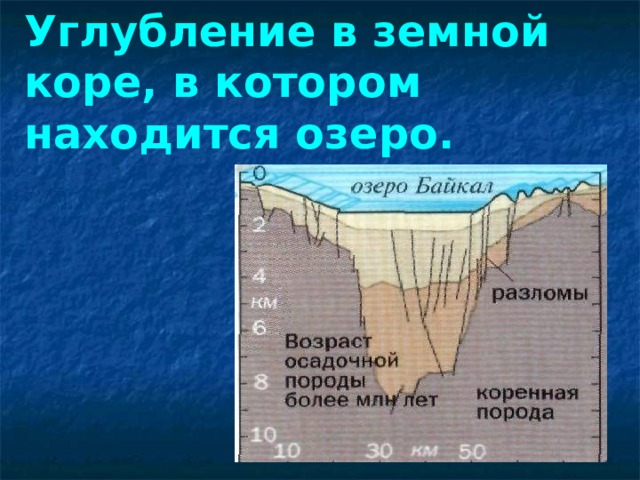 Углубление в земной коре, в котором находится озеро.

0
озеро Байкал
2
4
км
6
8
10
разломы
Возраст осадочной породы более млн лет
коренная порода
10
30 км 50